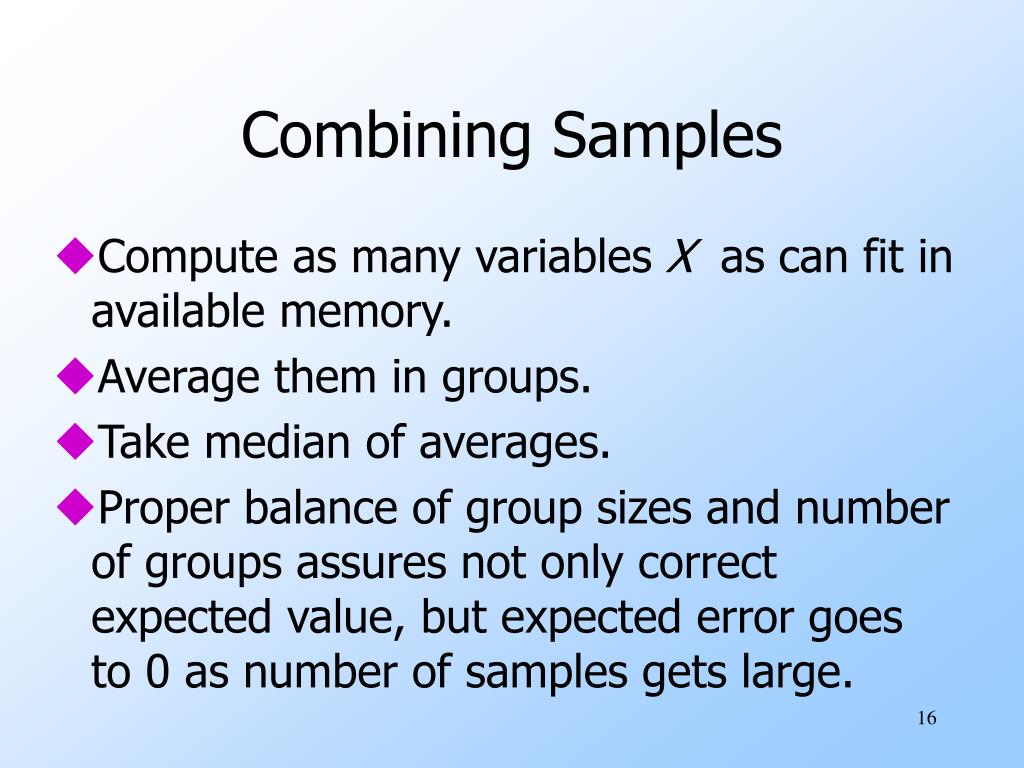 Combining Samples

◆Compute as many variables $X$ as can fit in available memory.

◆Average them in groups.

◆Take median of averages.

◆Proper balance of group sizes and number of groups assures not only correct expected value, but expected error goes to 0 as number of samples gets large.

16